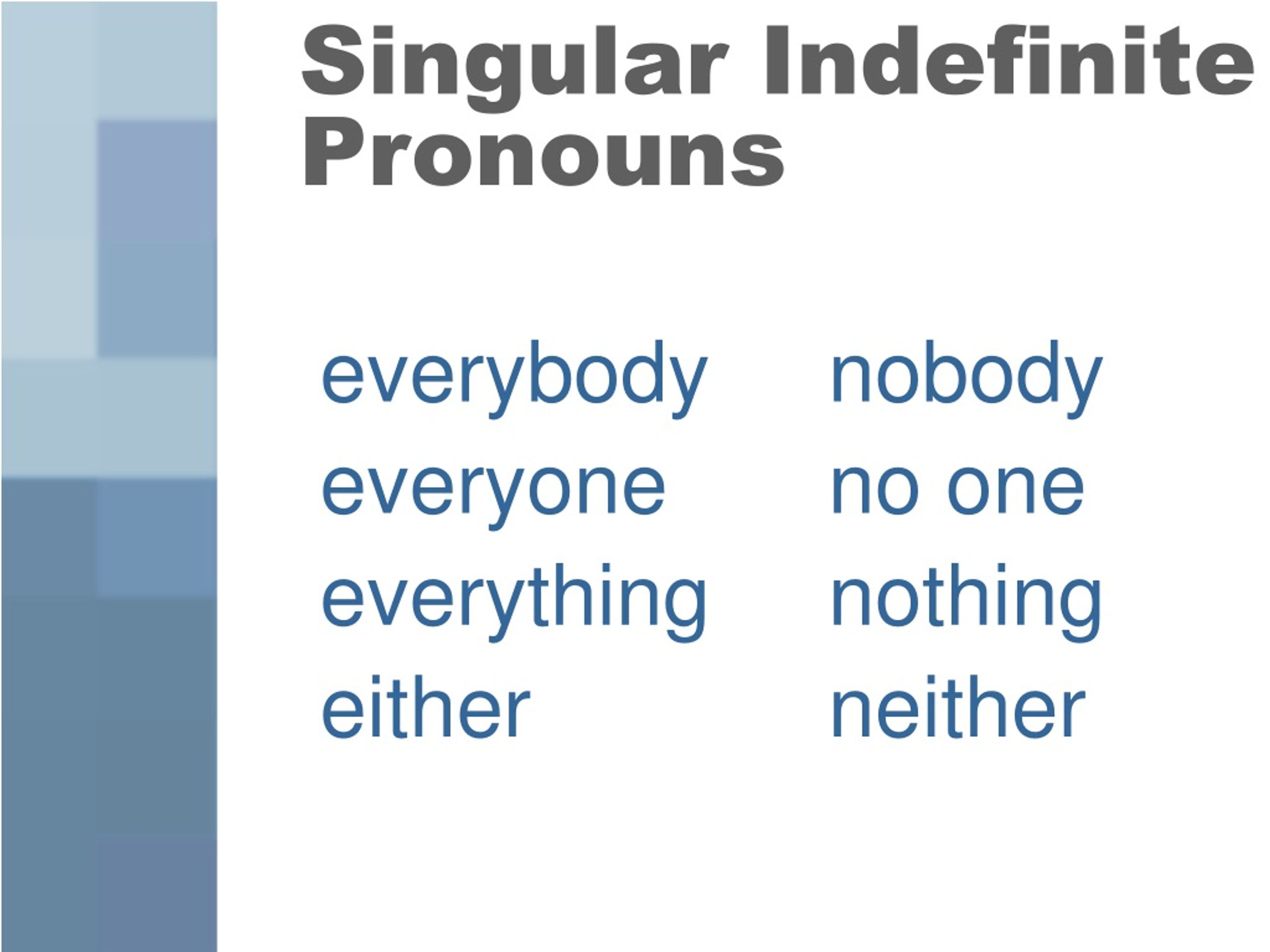 Singular Indefinite Pronouns

everybody
everyone
everything
either

nobody
no one
nothing
neither